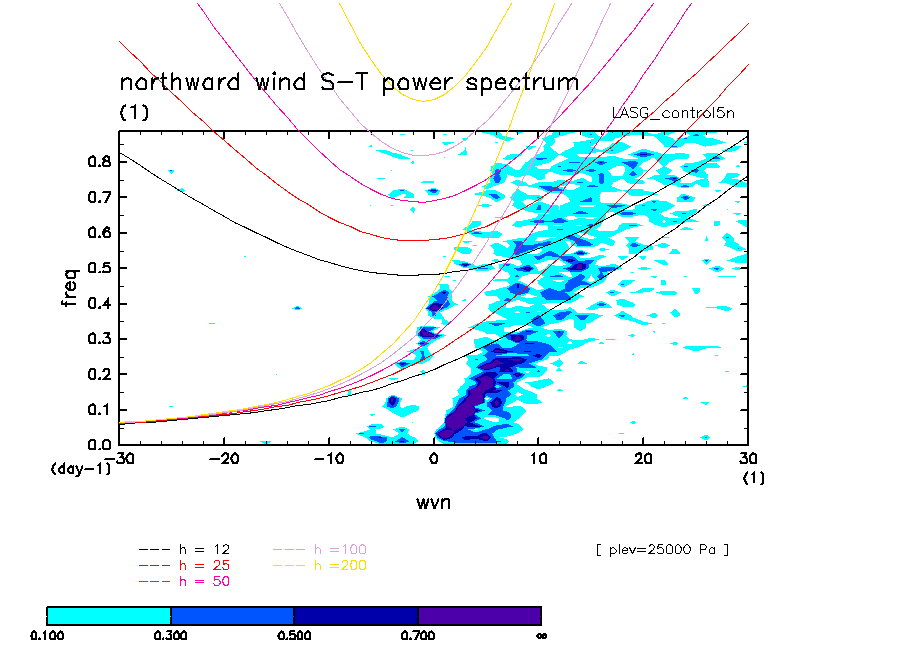 northward wind S-T power spectrum
(1)
LASG_control5n

freq
0.8
0.7
0.6
0.5
0.4
0.3
0.2
0.1
0.0
(day-1)
-30
-20
-10
0
10
20
30
(1)
wvn

--- h = 12
--- h = 25
--- h = 50
--- h =100
--- h =200

[ plev=25000 Pa ]

0.100
0.300
0.500
0.700
∞